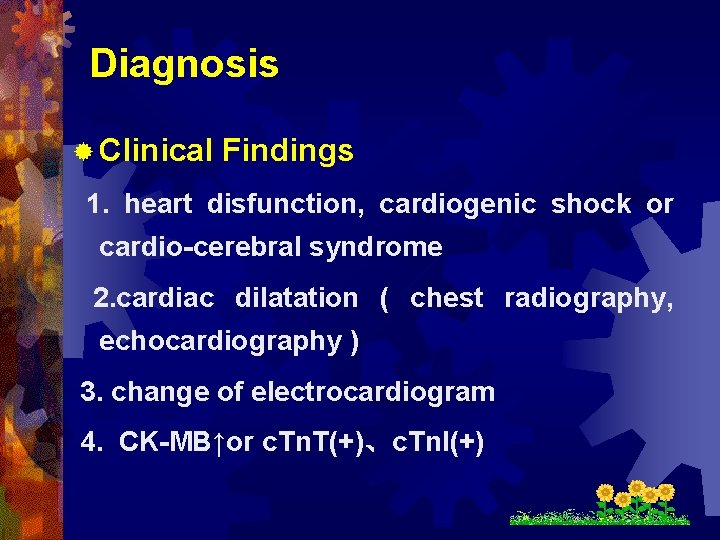 Diagnosis

Clinical Findings

1. heart disfunction, cardiogenic shock or cardio-cerebral syndrome

2.cardiac dilatation ( chest radiography, echocardiography )

3. change of electrocardiogram

4. CK-MB↑or cTnT(+)、cTnI(+)